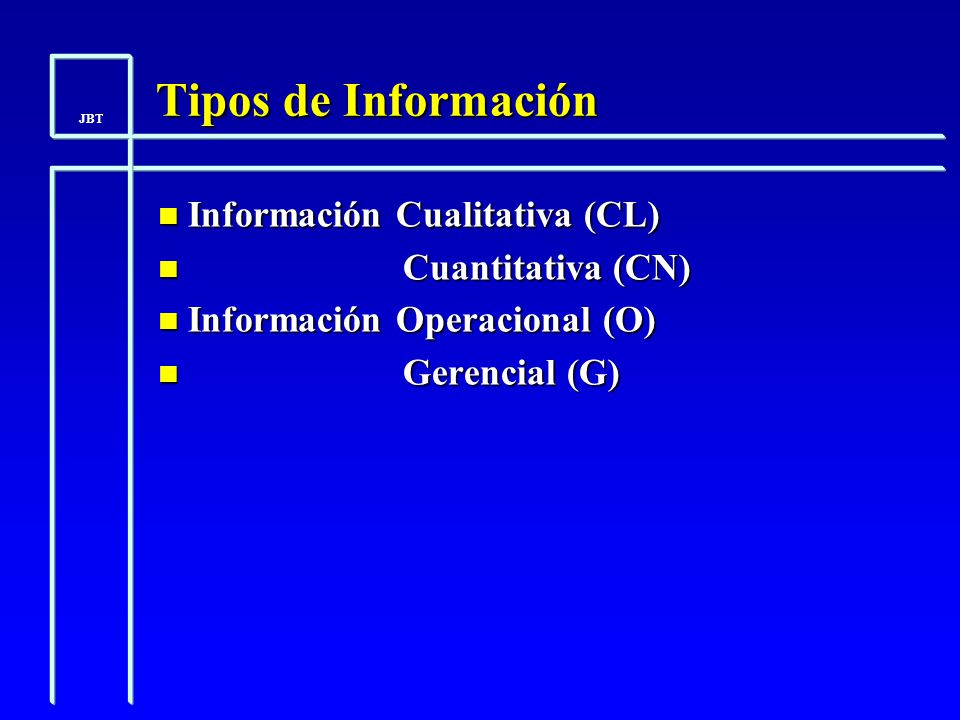 JBT

Tipos de Información

- Información Cualitativa (CL)
- Cuantitativa (CN)
- Información Operacional (O)
- Gerencial (G)